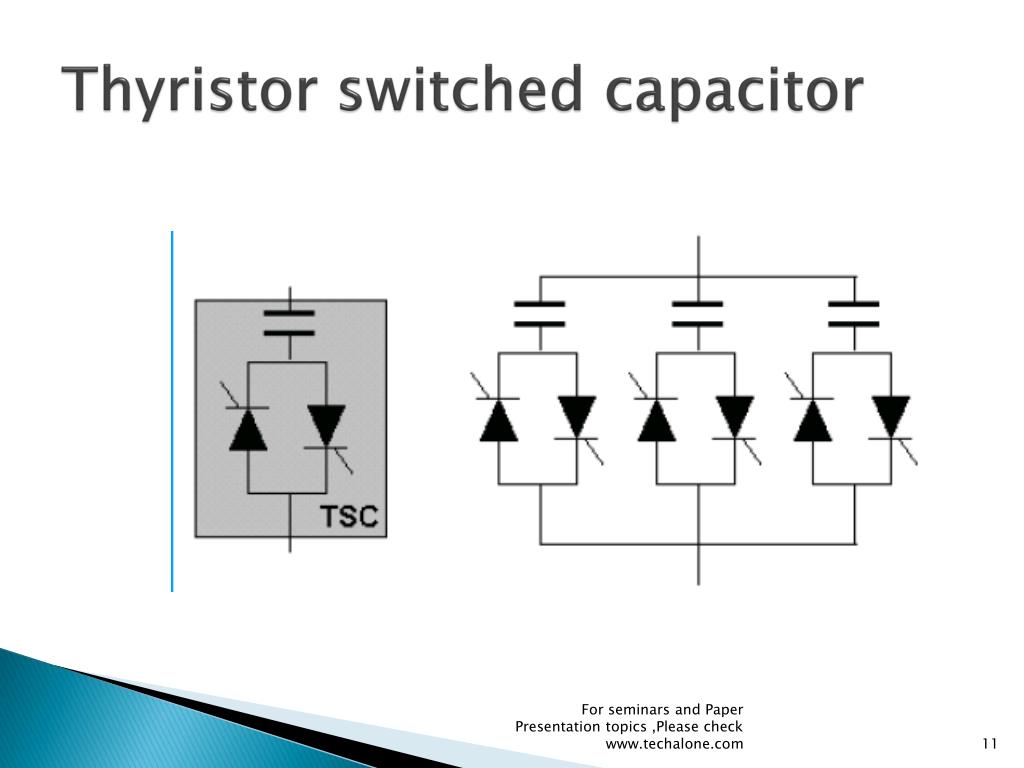 Thyristor switched capacitor

TSC

For seminars and Paper Presentation topics ,Please check www.techalone.com

11